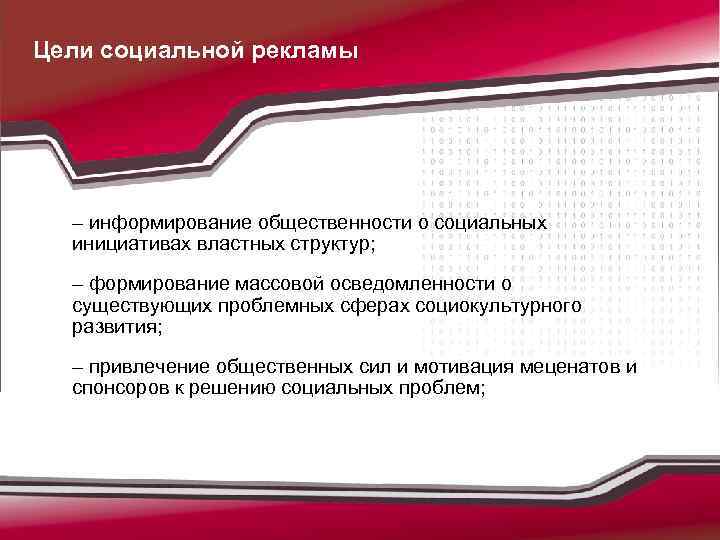 Цели социальной рекламы

– информирование общественности о социальных инициативах властных структур;

– формирование массовой осведомленности о существующих проблемных сферах социокультурного развития;

– привлечение общественных сил и мотивация меценатов и спонсоров к решению социальных проблем;